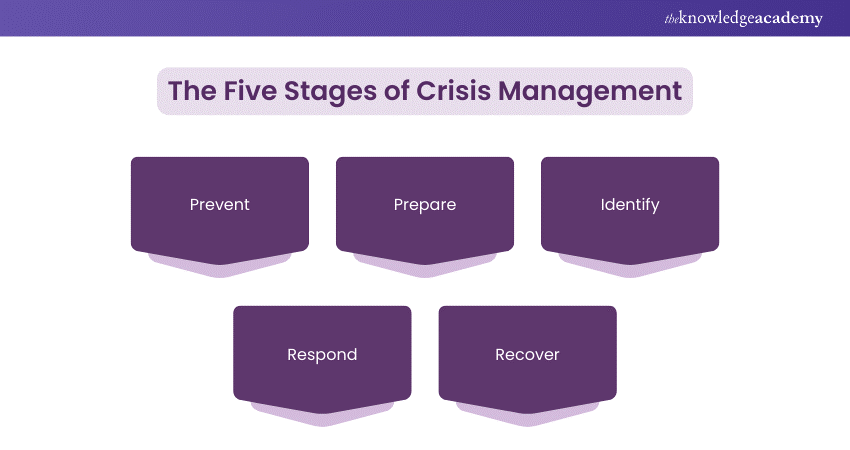 theknowledgeacademy

The Five Stages of Crisis Management

Prevent

Prepare

Identify

Respond

Recover